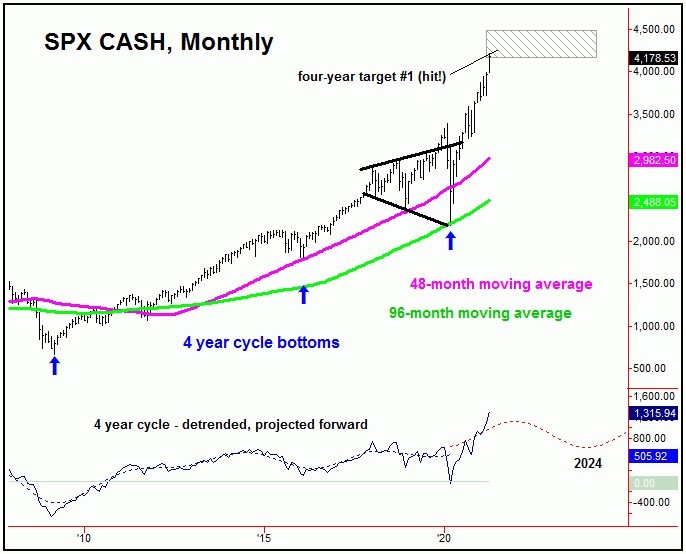 SPX CASH, Monthly

four-year target #1 (hit!)

48-month moving average

96-month moving average

4 year cycle bottoms

4 year cycle - detrended, projected forward

2024

4,500.00
4,178.53
4,000.00
3,500.00
2,982.50
2,488.05
2,000.00
1,500.00
1,000.00
500.00
1,600.00
1,315.94
800.00
505.92
0.00
-400.00

'10
'15
'20